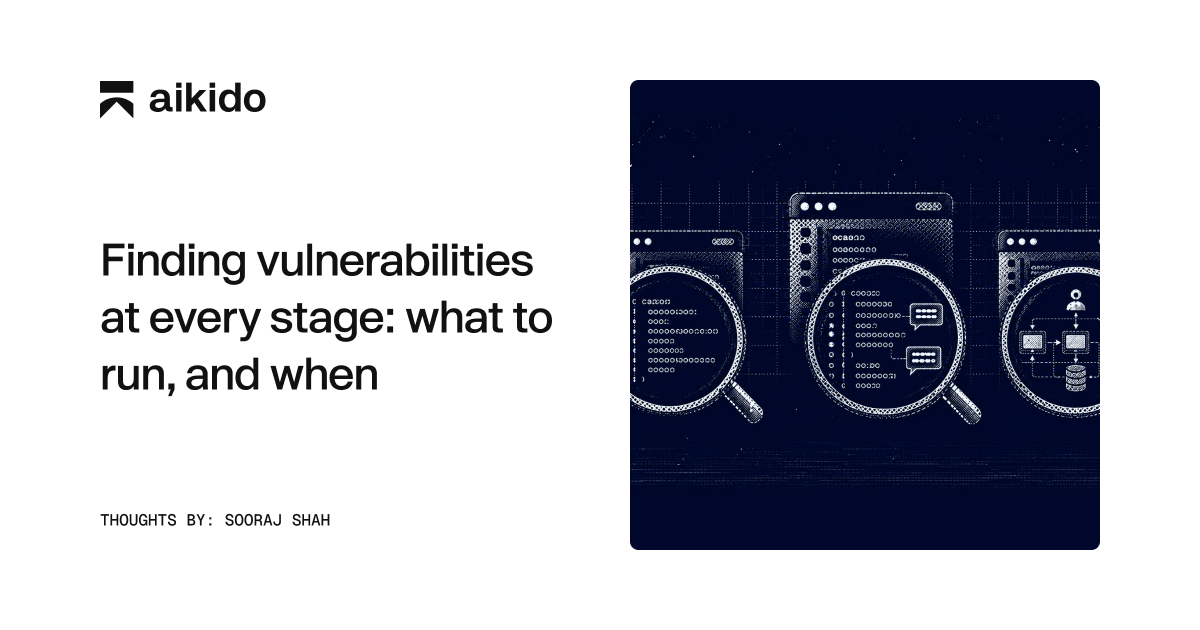 aikido

Finding vulnerabilities at every stage: what to run, and when

THOUGHTS BY: SOORAJ SHAH